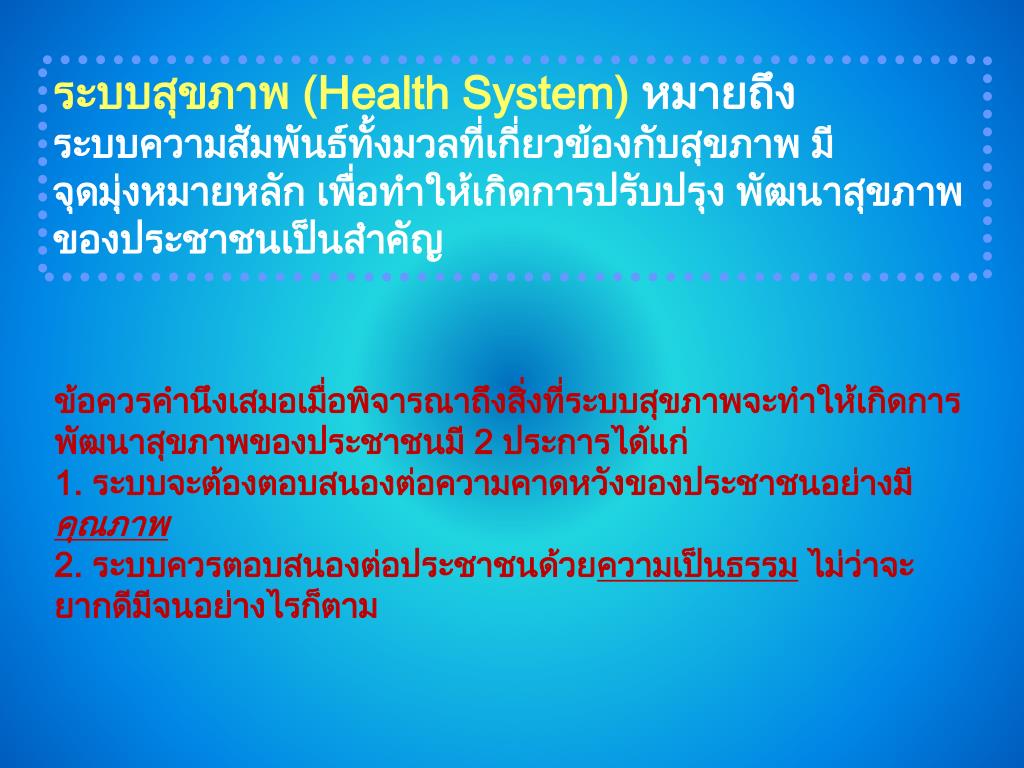 ระบบสุขภาพ (Health System) หมายถึง ระบบความสัมพันธ์ทั้งมวลที่เกี่ยวข้องกับสุขภาพ มีจุดมุ่งหมายหลัก เพื่อทำให้เกิดการปรับปรุง พัฒนาสุขภาพของประชาชนเป็นสำคัญ

ข้อควรคำนึงเสมอเมื่อพิจารณาถึงสิ่งที่ระบบสุขภาพจะทำให้เกิดการพัฒนาสุขภาพของประชาชนมี 2 ประการได้แก่
1. ระบบจะต้องตอบสนองต่อความคาดหวังของประชาชนอย่างมีคุณภาพ
2. ระบบควรตอบสนองต่อประชาชนด้วยความเป็นธรรม ไม่ว่าจะยากดีมีจนอย่างไรก็ตาม